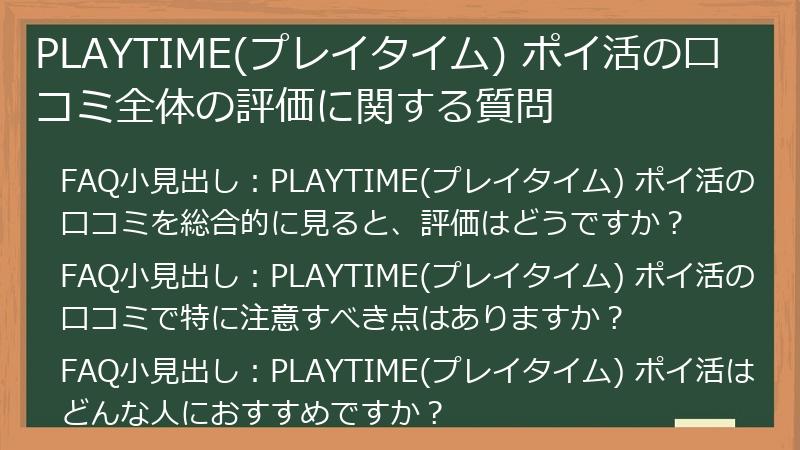 PLAYTIME(プレイタイム) ポイ活の口コミ全体の評価に関する質問

FAQ小見出し：PLAYTIME(プレイタイム) ポイ活の口コミを総合的に見ると、評価はどうですか？

FAQ小見出し：PLAYTIME(プレイタイム) ポイ活の口コミで特に注意すべき点はありますか？

FAQ小見出し：PLAYTIME(プレイタイム) ポイ活はどんな人におすすめですか？